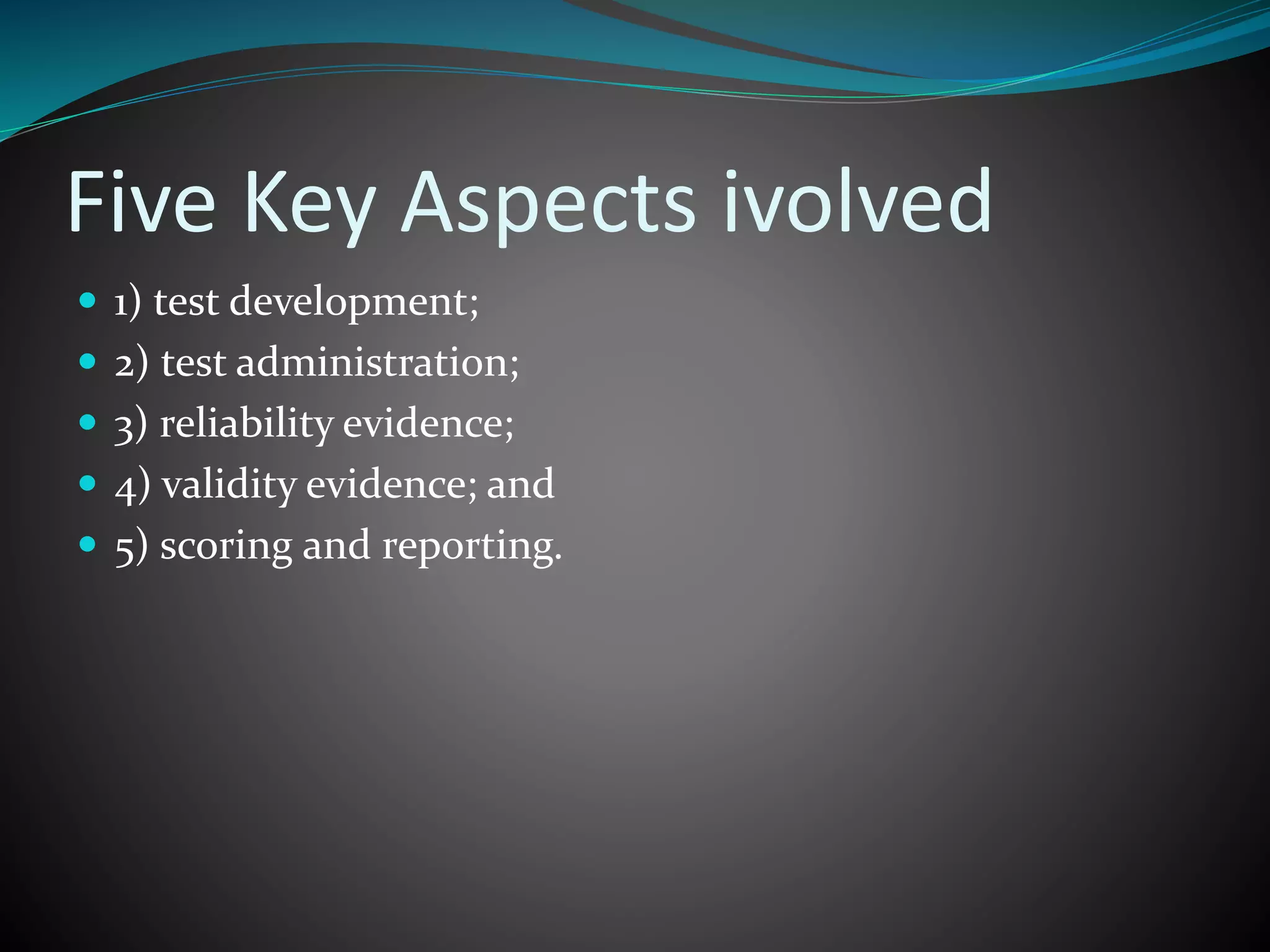 Five Key Aspects ivolved

- 1) test development;
- 2) test administration;
- 3) reliability evidence;
- 4) validity evidence; and
- 5) scoring and reporting.